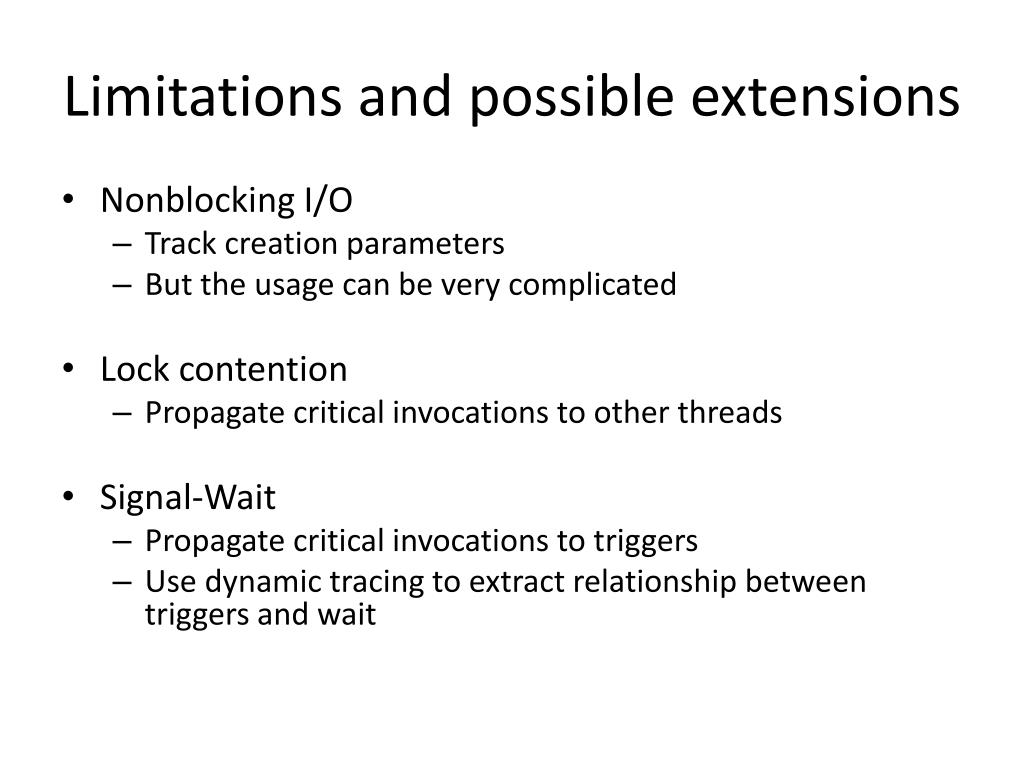 Limitations and possible extensions

• Nonblocking I/O
– Track creation parameters
– But the usage can be very complicated

• Lock contention
– Propagate critical invocations to other threads

• Signal-Wait
– Propagate critical invocations to triggers
– Use dynamic tracing to extract relationship between triggers and wait